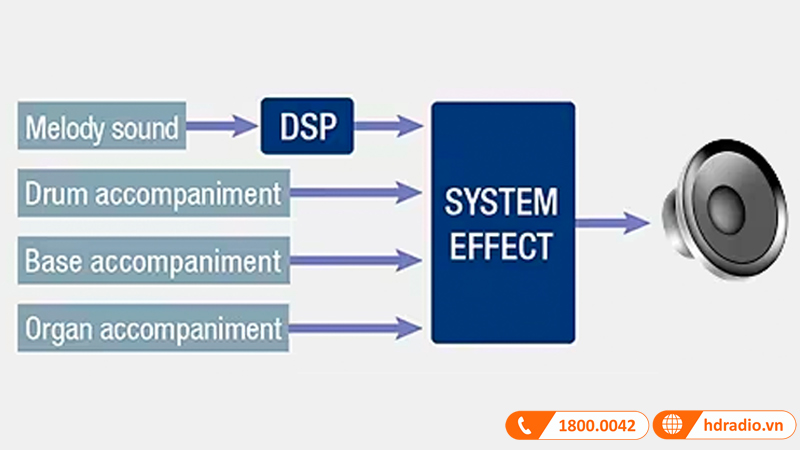 Melody sound
DSP
Drum accompaniment
Base accompaniment
Organ accompaniment
SYSTEM EFFECT
1800.0042
hdradio.vn